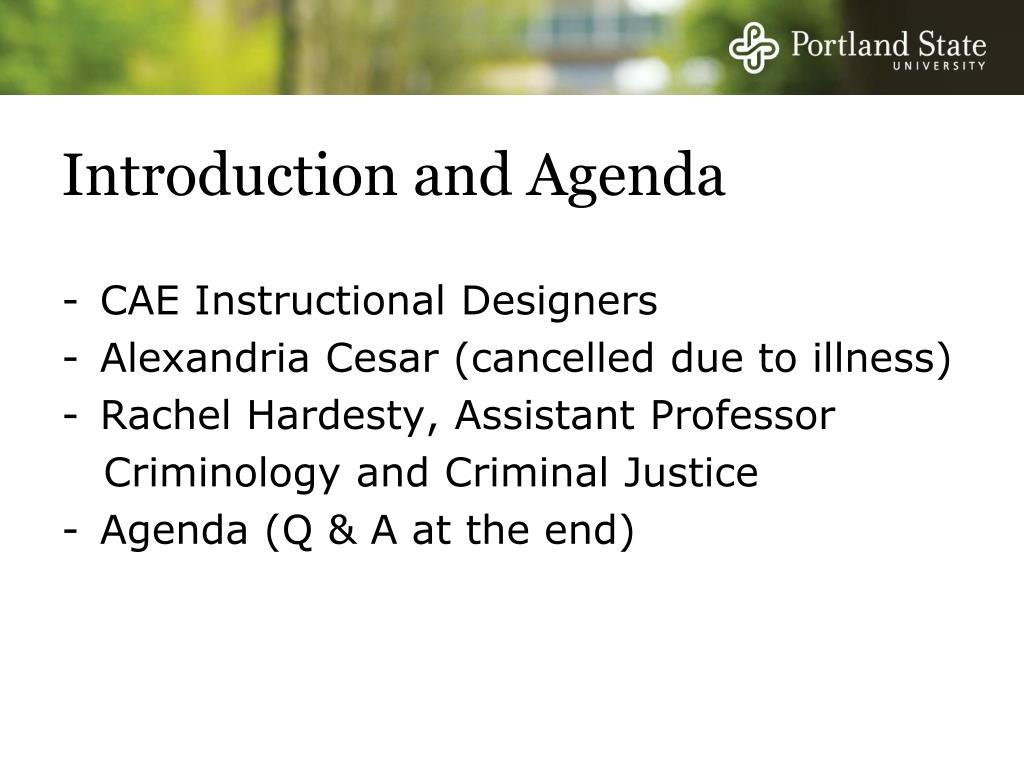 Portland State UNIVERSITY

Introduction and Agenda

- CAE Instructional Designers
- Alexandria Cesar (cancelled due to illness)
- Rachel Hardesty, Assistant Professor Criminology and Criminal Justice
- Agenda (Q & A at the end)